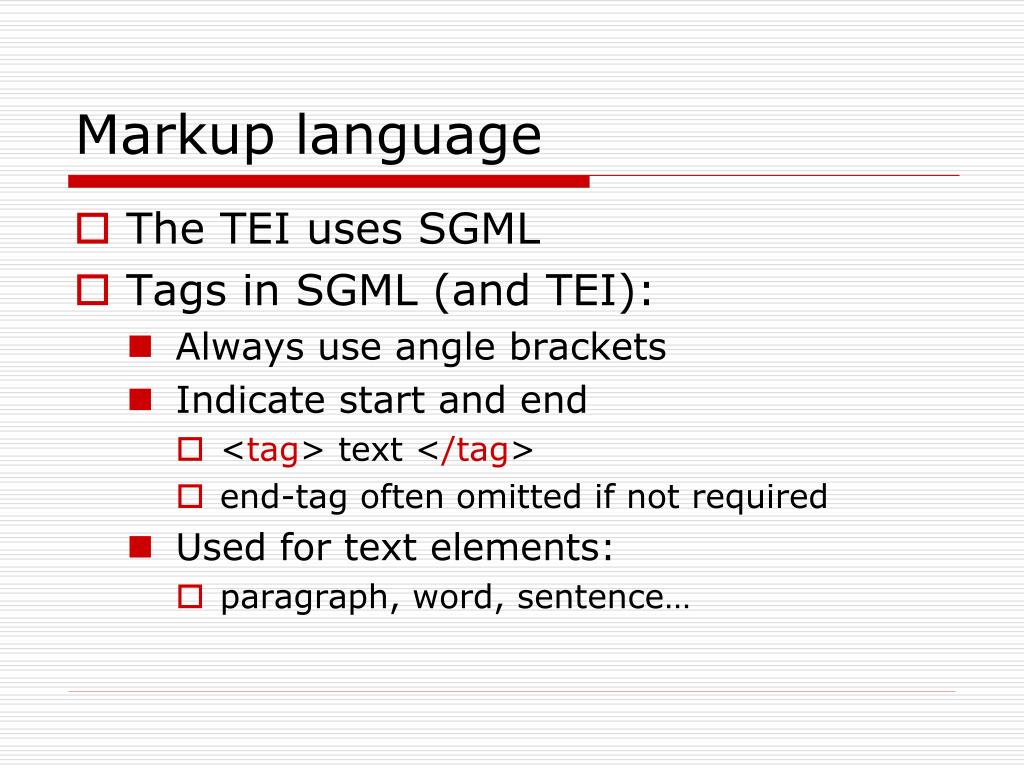 Markup language

The TEI uses SGML

Tags in SGML (and TEI):

Always use angle brackets

Indicate start and end

<tag> text </tag>

end-tag often omitted if not required

Used for text elements:

paragraph, word, sentence…